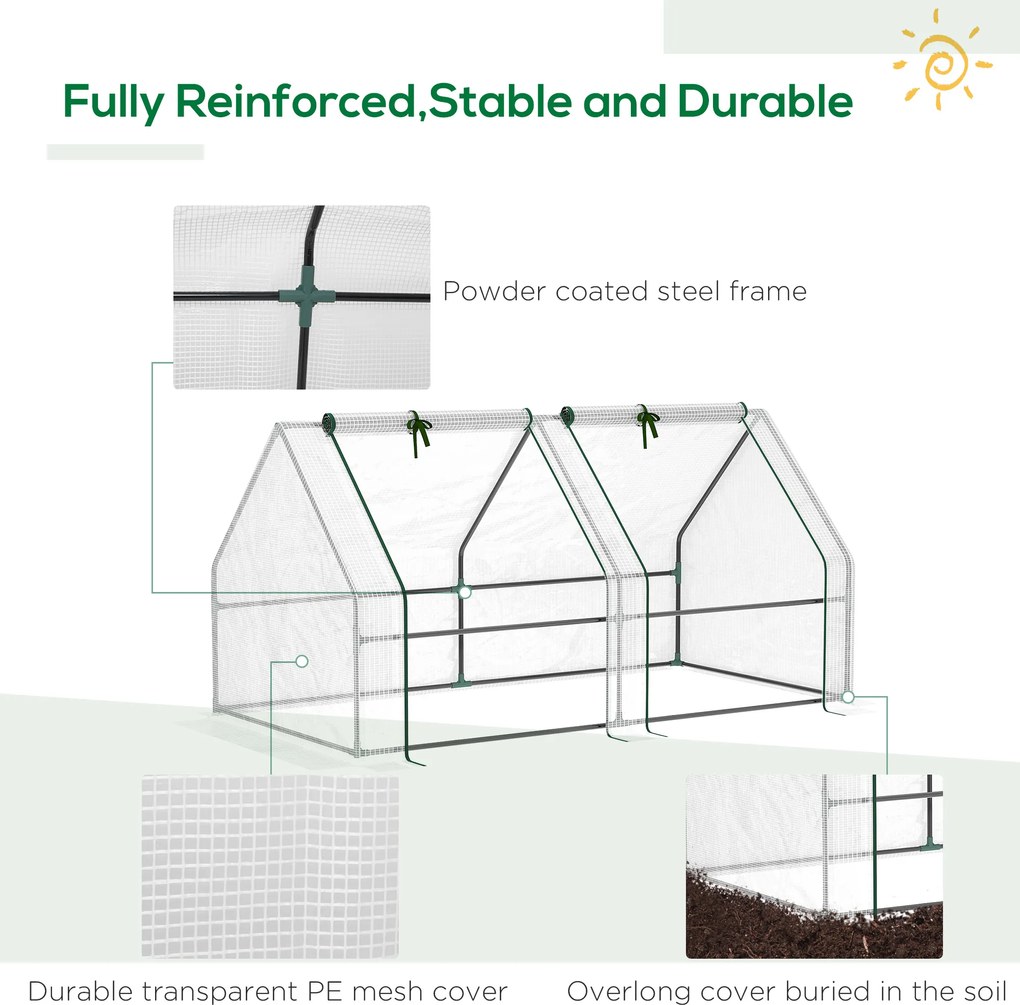 Fully Reinforced,Stable and Durable

Powder coated steel frame

Durable transparent PE mesh cover

Overlong cover buried in the soil